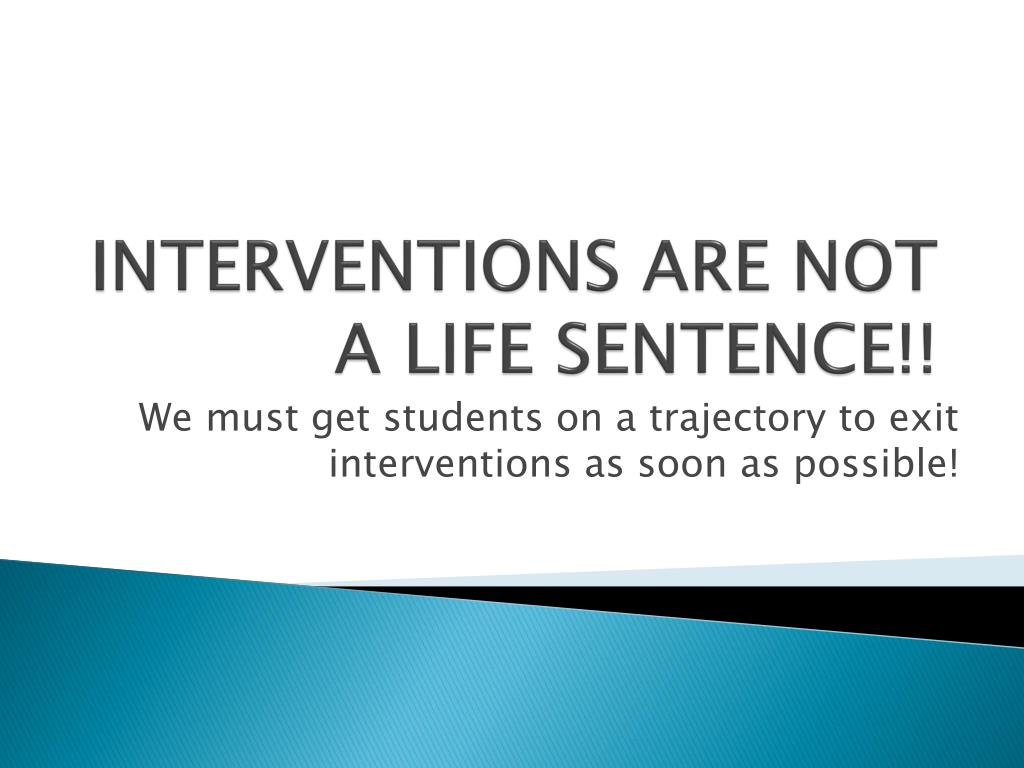 INTERVENTIONS ARE NOT A LIFE SENTENCE!!

We must get students on a trajectory to exit interventions as soon as possible!